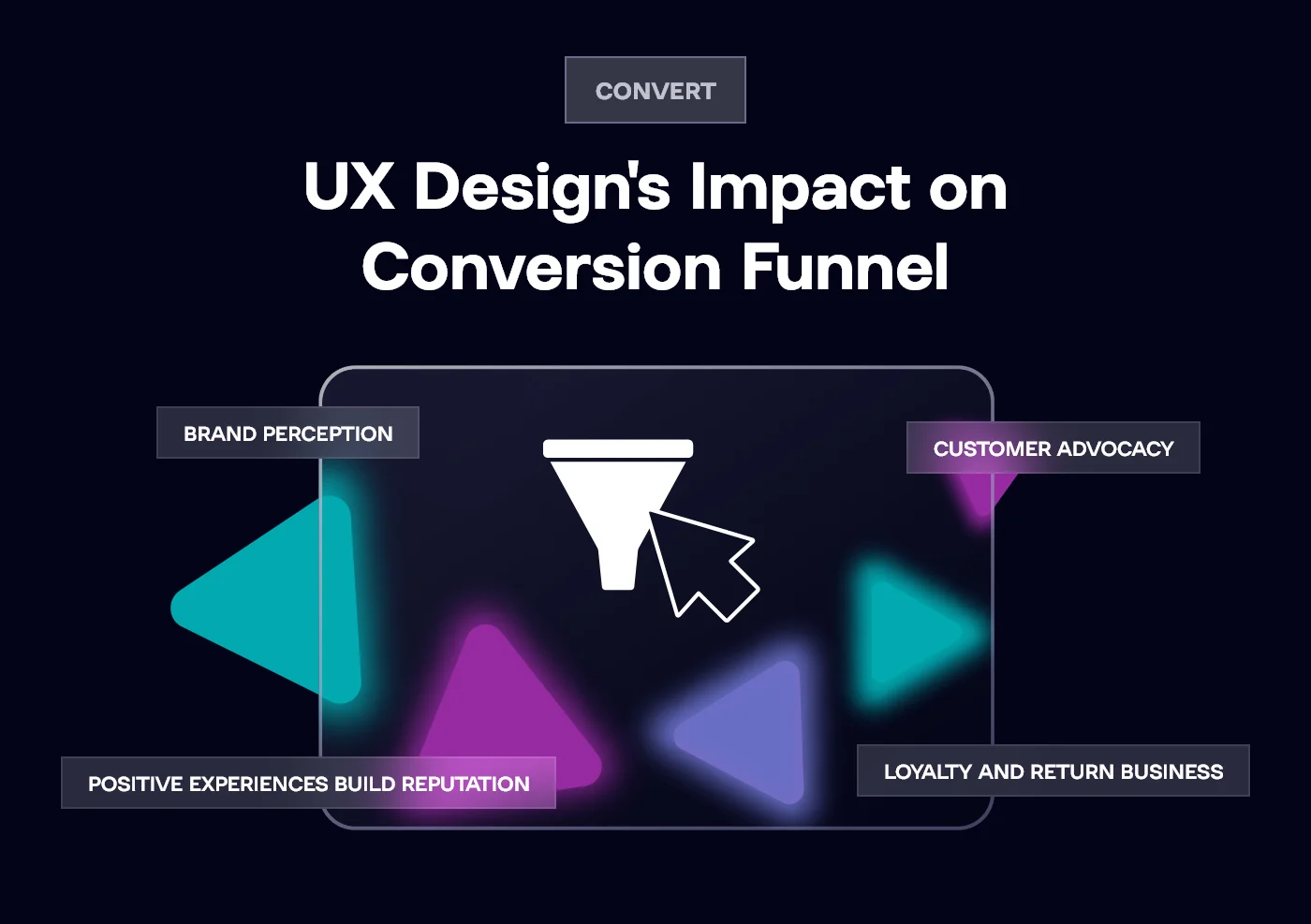 CONVERT

UX Design's Impact on Conversion Funnel

BRAND PERCEPTION

CUSTOMER ADVOCACY

POSITIVE EXPERIENCES BUILD REPUTATION

LOYALTY AND RETURN BUSINESS